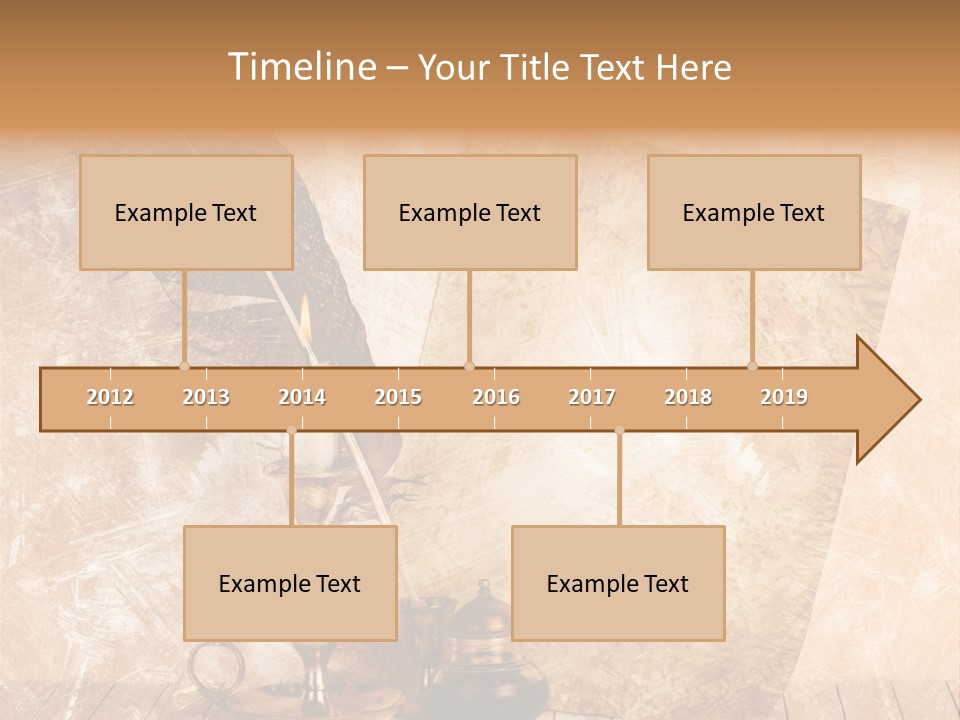 Timeline – Your Title Text Here

Example Text

Example Text

Example Text

2012 2013 2014 2015 2016 2017 2018 2019

Example Text

Example Text